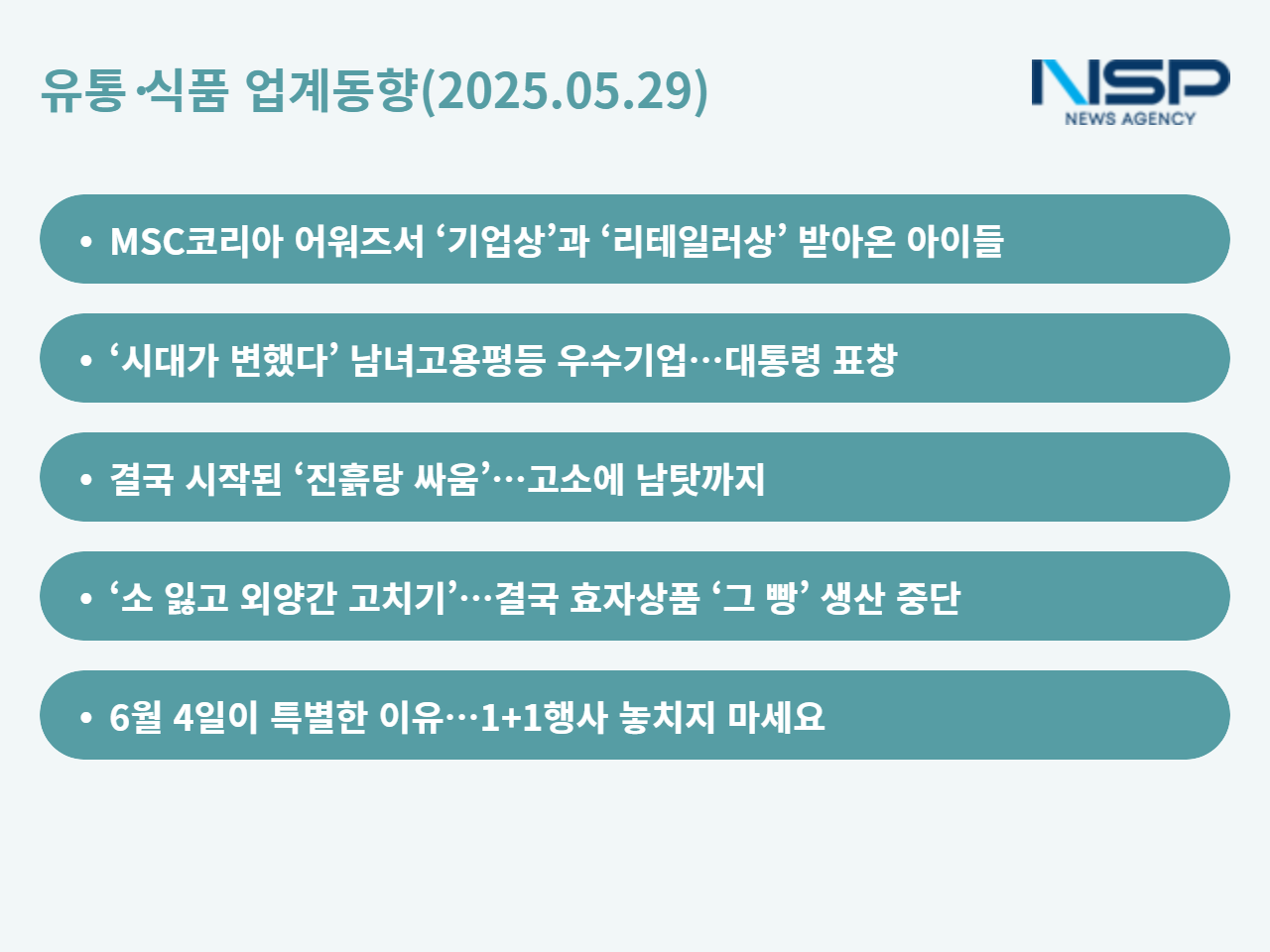 유통·식품 업계동향(2025.05.29)

NSP
NEWS AGENCY

• MSC코리아 어워즈서 ‘기업상’과 ‘리테일러상’ 받아온 아이들

• ‘시대가 변했다’ 남녀고용평등 우수기업…대통령 표창

• 결국 시작된 ‘진흙탕 싸움’…고소에 남탓까지

• ‘소 잃고 외양간 고치기’…결국 효자상품 ‘그 빵’ 생산 중단

• 6월 4일이 특별한 이유…1+1행사 놓치지 마세요